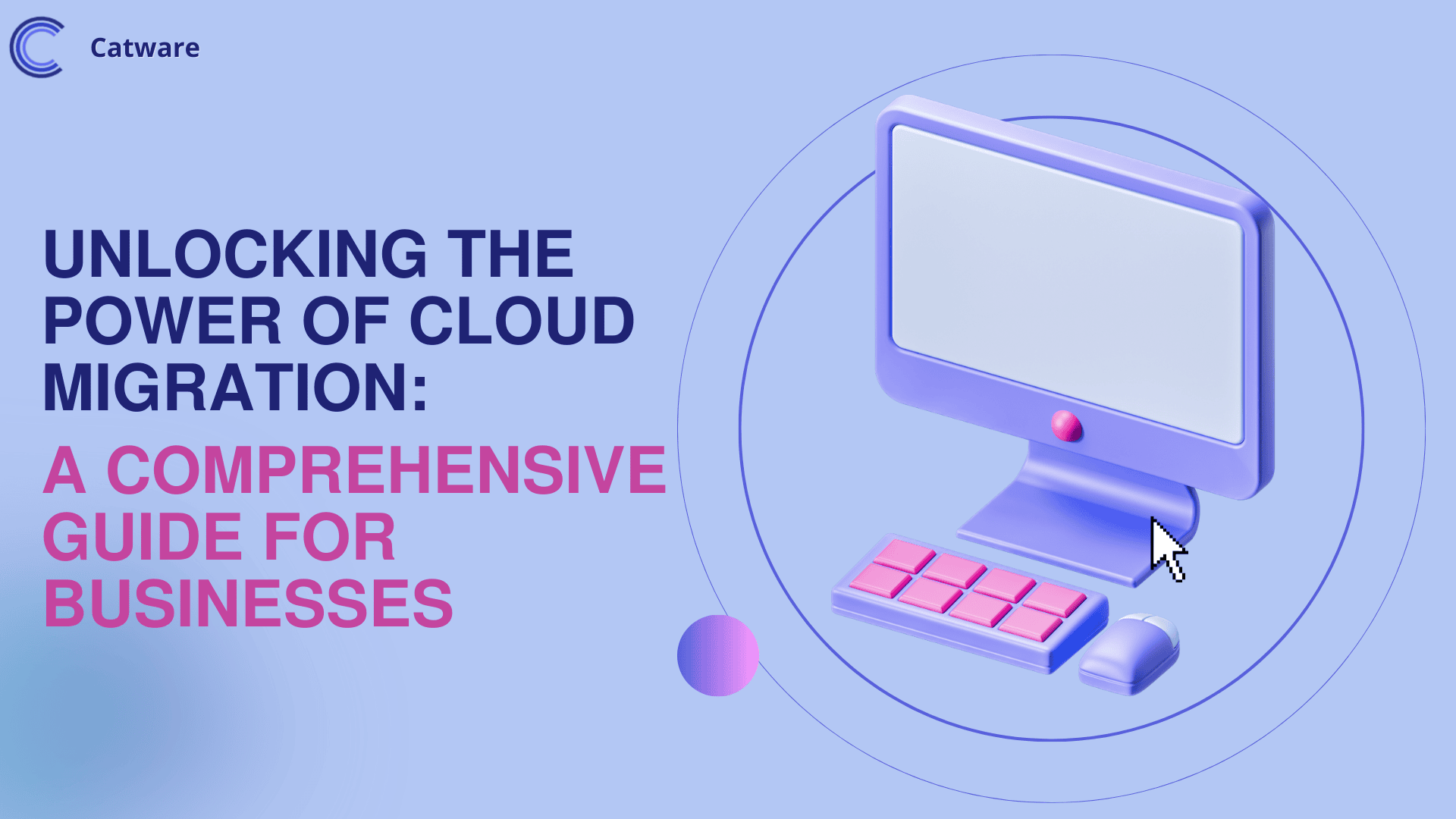 Catware

UNLOCKING THE POWER OF CLOUD MIGRATION:

A COMPREHENSIVE GUIDE FOR BUSINESSES